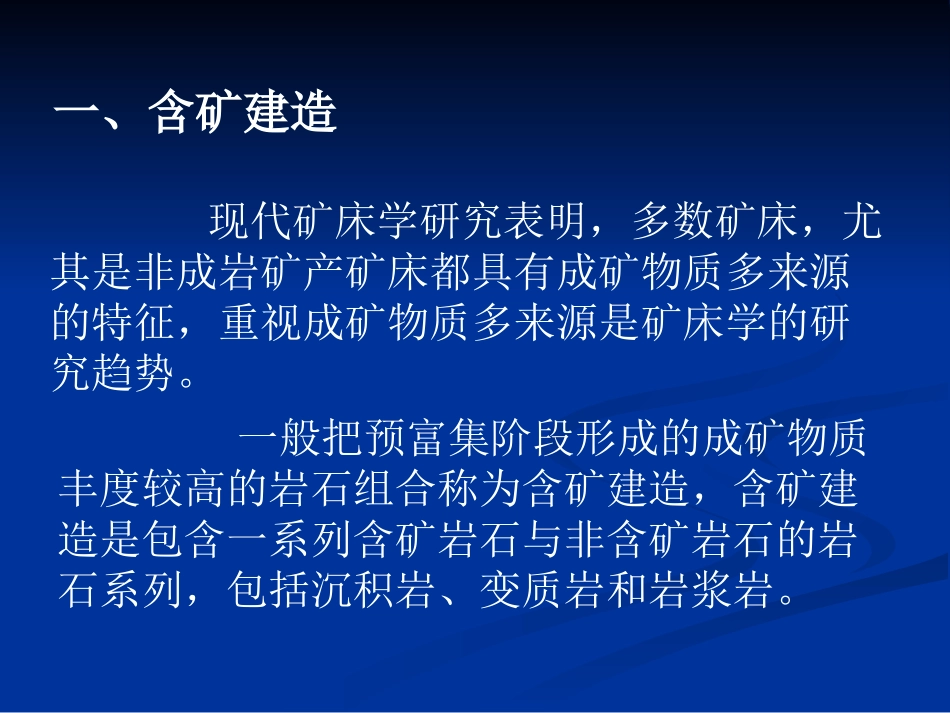 一、含矿建造

现代矿床学研究表明，多数矿床，尤其是非成岩矿产矿床都具有成矿物质多来源的特征，重视成矿物质多来源是矿床学的研究趋势。

一般把预富集阶段形成的成矿物质丰度较高的岩石组合称为含矿建造，含矿建造是包含一系列含矿岩石与非含矿岩石的岩石系列，包括沉积岩、变质岩和岩浆岩。